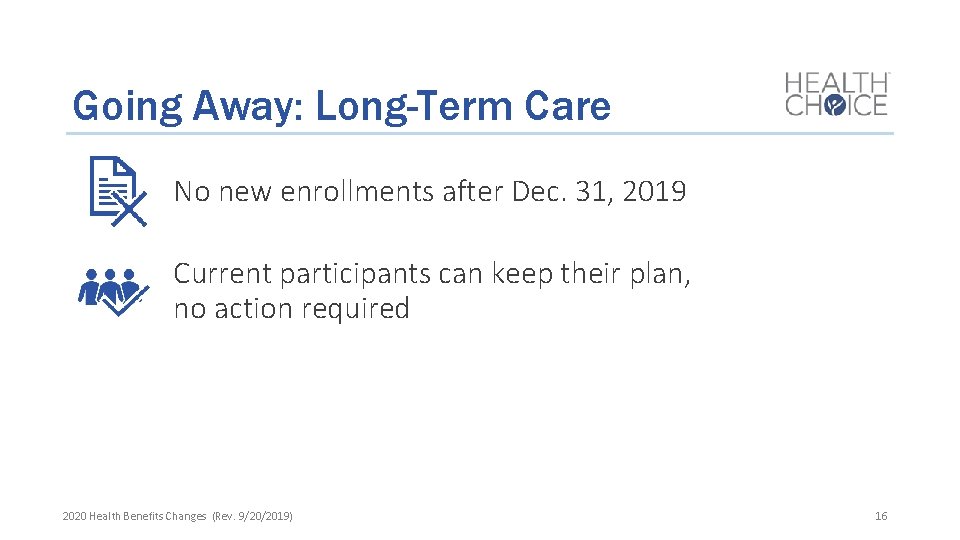 Going Away: Long-Term Care

HEALTH CHOICE

No new enrollments after Dec. 31, 2019

Current participants can keep their plan, no action required

2020 Health Benefits Changes (Rev. 9/20/2019)

16